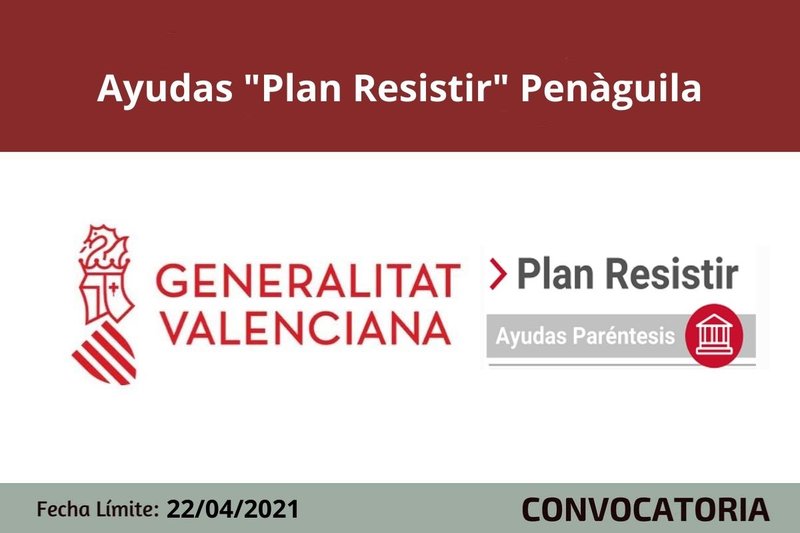 Ayudas "Plan Resistir" Penàguila

GENERALITAT VALENCIANA

> Plan Resistir

Ayudas Paréntesis

Fecha Límite: 22/04/2021

CONVOCATORIA